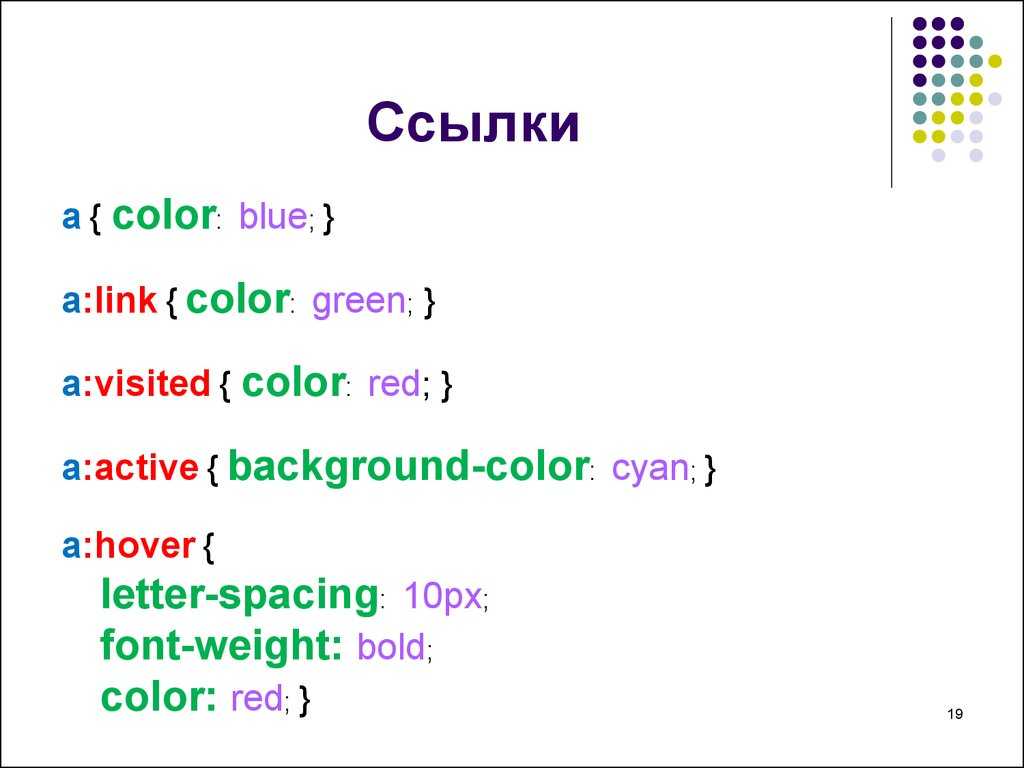 Ссылки

a { color: blue; }

a:link { color: green; }

a:visited { color: red; }

a:active { background-color: cyan; }

a:hover {
letter-spacing: 10px;
font-weight: bold;
color: red; }

19